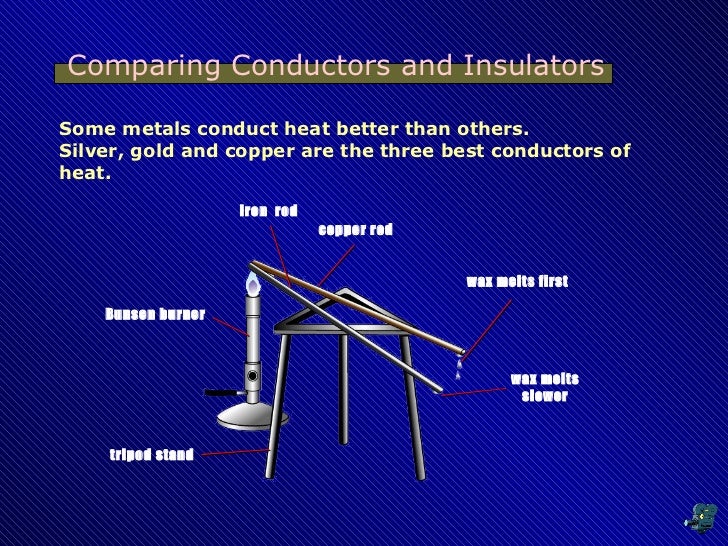 Comparing Conductors and Insulators

Some metals conduct heat better than others.
Silver, gold and copper are the three best conductors of heat.

iron rod

copper rod

wax melts first

Bunsen burner

wax melts slower

tripod stand